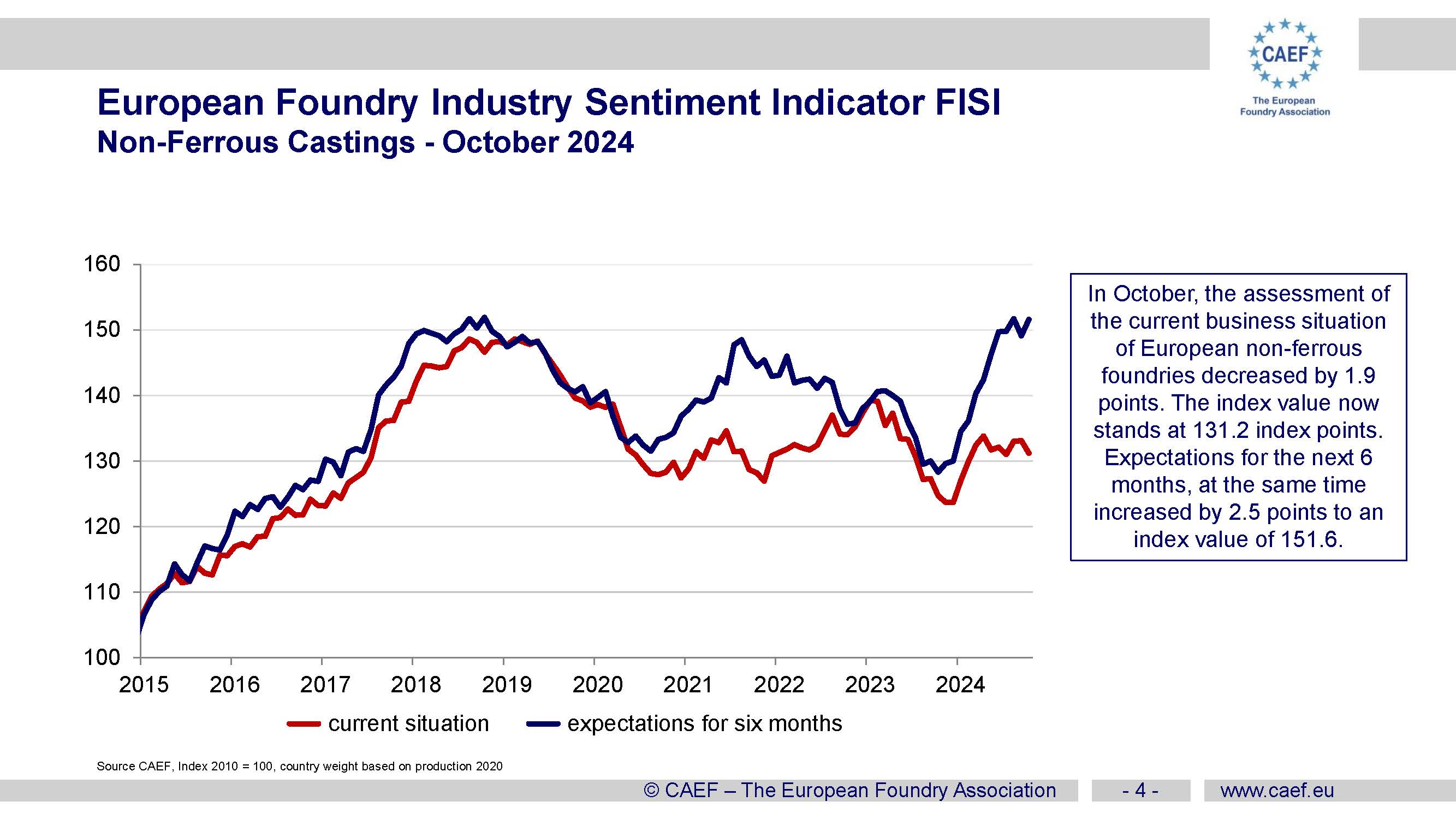 CAEF
The European Foundry Association

European Foundry Industry Sentiment Indicator FISI
Non-Ferrous Castings - October 2024

160
150
140
130
120
110
100
2015 2016 2017 2018 2019 2020 2021 2022 2023 2024

current situation
expectations for six months

In October, the assessment of the current business situation of European non-ferrous foundries decreased by 1.9 points. The index value now stands at 131.2 index points. Expectations for the next 6 months, at the same time increased by 2.5 points to an index value of 151.6.

Source CAEF, Index 2010 = 100, country weight based on production 2020

© CAEF – The European Foundry Association
- 4 -
www.caef.eu